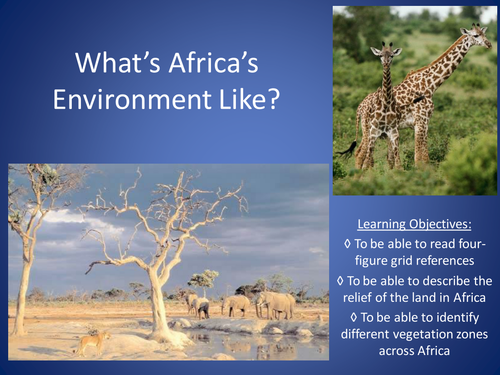 What's Africa's Environment Like?

Learning Objectives:

◊ To be able to read four-figure grid references

◊ To be able to describe the relief of the land in Africa

◊ To be able to identify different vegetation zones across Africa